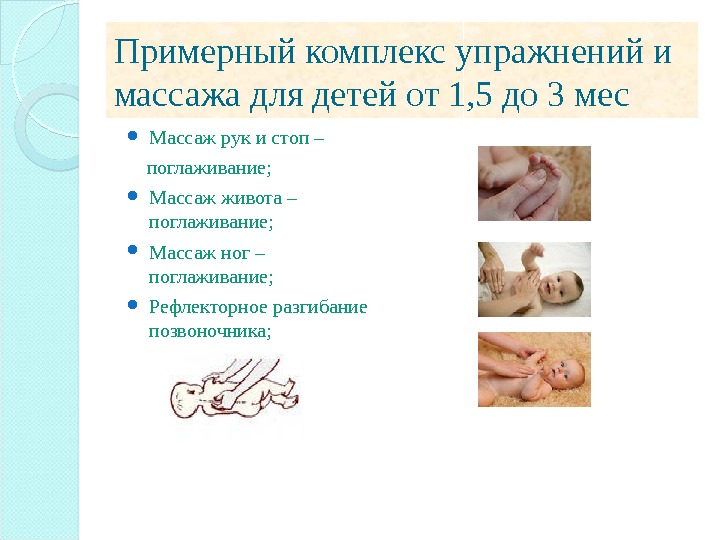 Примерный комплекс упражнений и массажа для детей от 1,5 до 3 мес

- Массаж рук и стоп – поглаживание;
- Массаж живота – поглаживание;
- Массаж ног – поглаживание;
- Рефлекторное разгибание позвоночника;